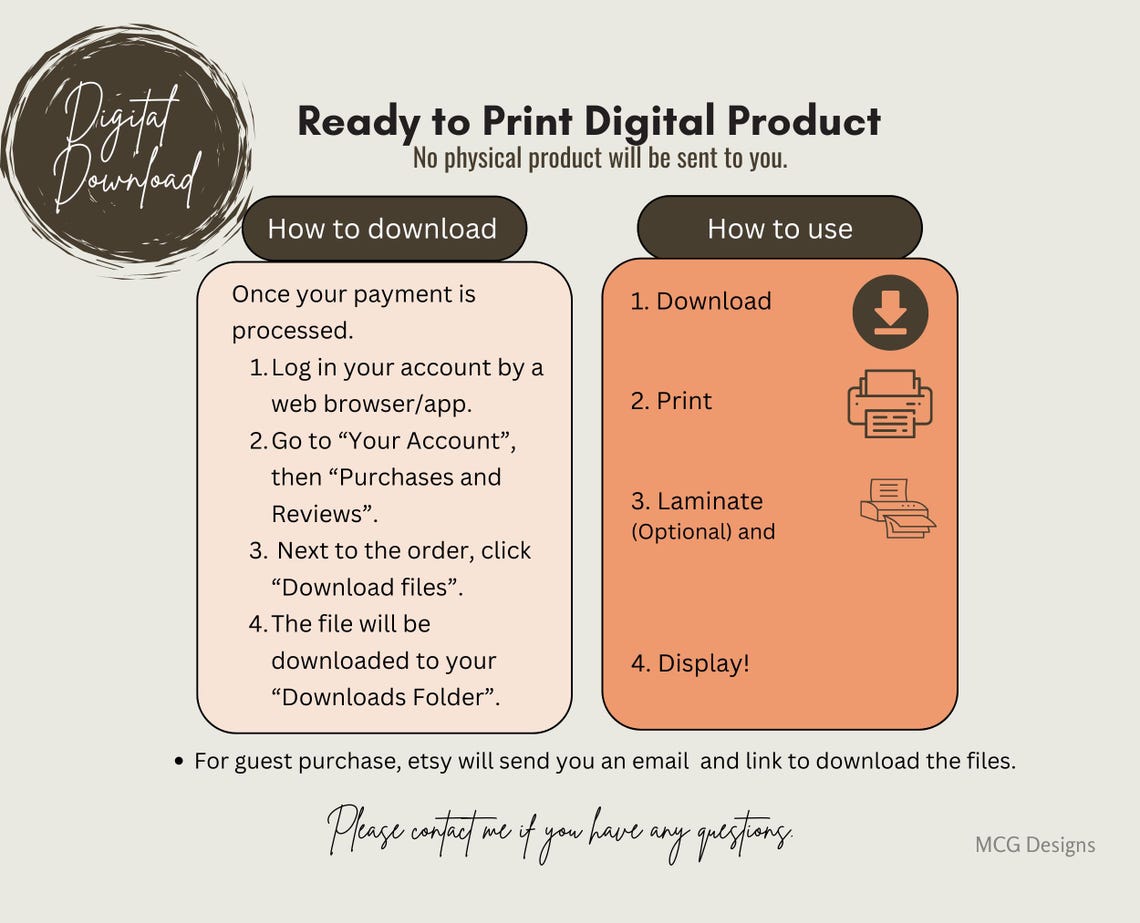 Digital Download

Ready to Print Digital Product
No physical product will be sent to you.

How to download

Once your payment is processed.
1. Log in your account by a web browser/app.
2. Go to “Your Account”, then “Purchases and Reviews”.
3. Next to the order, click “Download files”.
4. The file will be downloaded to your “Downloads Folder”.

How to use

1. Download
2. Print
3. Laminate (Optional) and
4. Display!

• For guest purchase, etsy will send you an email and link to download the files.

Please contact me if you have any questions.

MCG Designs